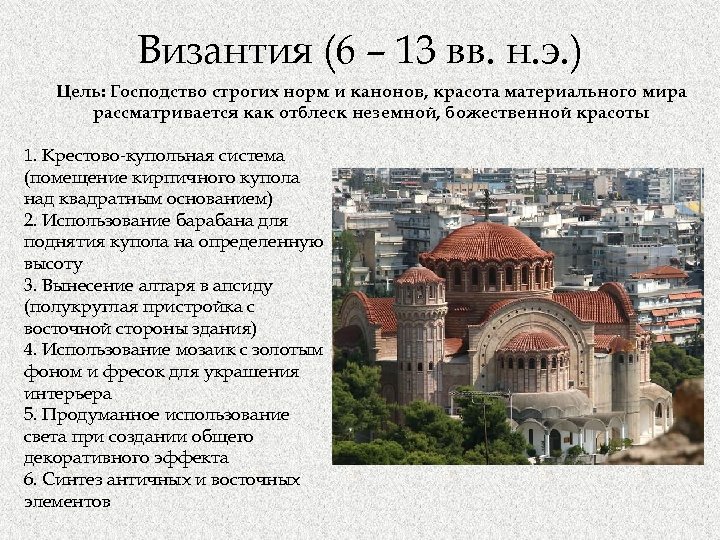 Византия (6 – 13 вв. н.э.)

Цель: Господство строгих норм и канонов, красота материального мира рассматривается как отблеск неземной, божественной красоты

1. Крестово-купольная система (помещение кирпичного купола над квадратным основанием)
2. Использование барабана для поднятия купола на определенную высоту
3. Вынесение алтаря в апсиду (полукруглая пристройка с восточной стороны здания)
4. Использование мозаик с золотым фоном и фресок для украшения интерьера
5. Продуманное использование света при создании общего декоративного эффекта
6. Синтез античных и восточных элементов